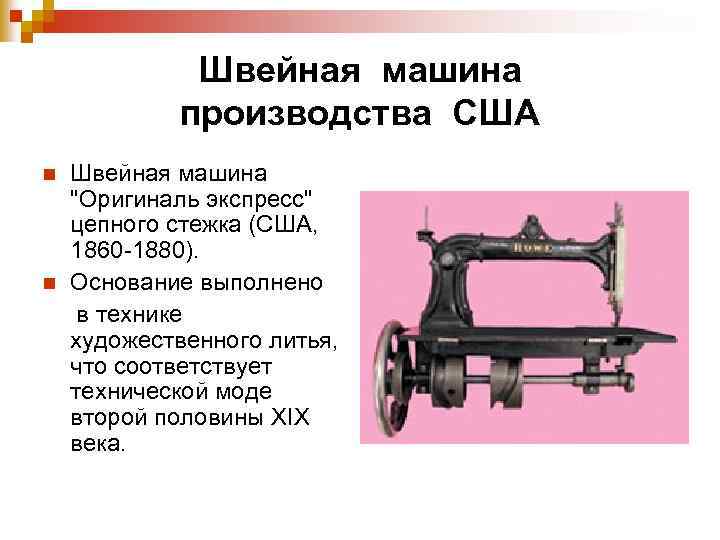 Швейная машина производства США

Швейная машина "Оригиналь экспресс" цепного стежка (США, 1860-1880).

Основание выполнено в технике художественного литья, что соответствует технической моде второй половины XIX века.

HOWE